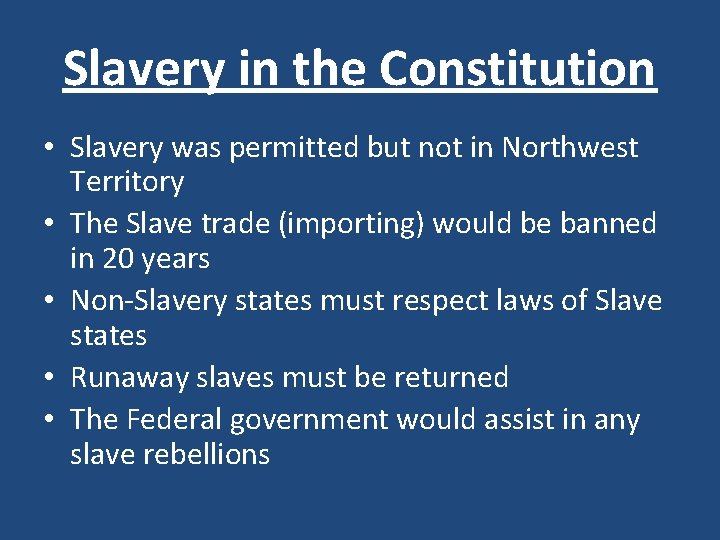 Slavery in the Constitution

• Slavery was permitted but not in Northwest Territory
• The Slave trade (importing) would be banned in 20 years
• Non-Slavery states must respect laws of Slave states
• Runaway slaves must be returned
• The Federal government would assist in any slave rebellions